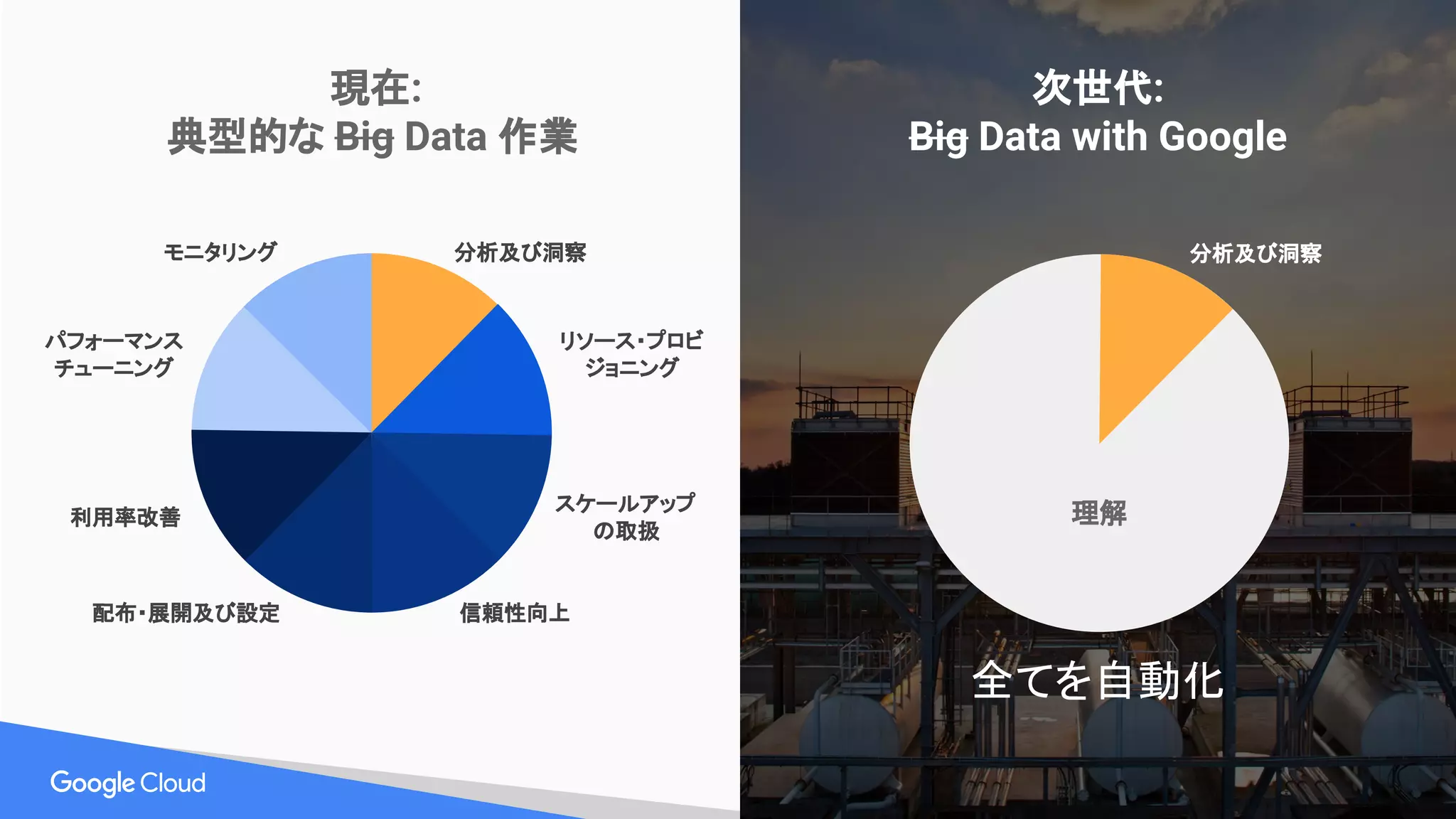 現在:
典型的な Big Data 作業

モニタリング

分析及び洞察

パフォーマンスチューニング

リソース・プロビジョニング

利用率改善

スケールアップの取扱

配布・展開及び設定

信頼性向上

Google Cloud

次世代:
Big Data with Google

分析及び洞察

理解

全てを自動化